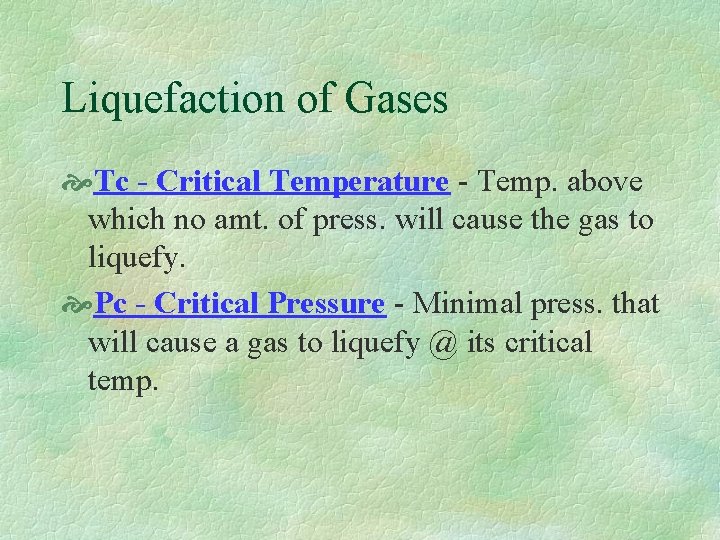 Liquefaction of Gases

Tc - Critical Temperature - Temp. above which no amt. of press. will cause the gas to liquefy.

Pc - Critical Pressure - Minimal press. that will cause a gas to liquefy @ its critical temp.